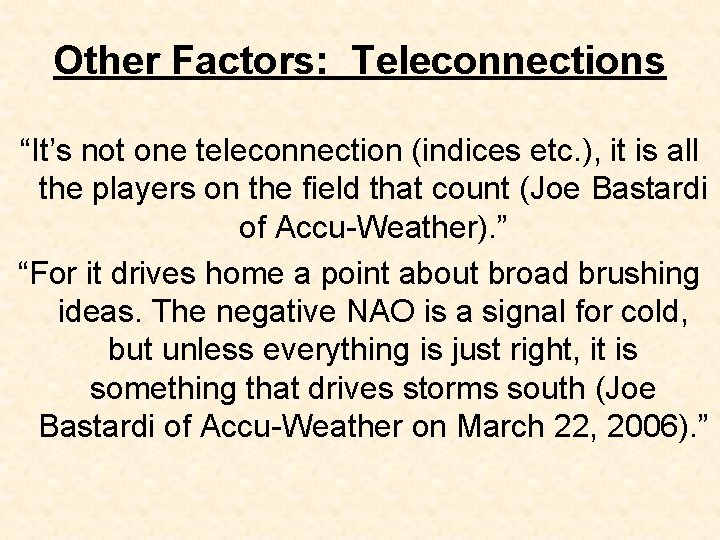 Other Factors: Teleconnections

“It’s not one teleconnection (indices etc.), it is all the players on the field that count (Joe Bastardi of Accu-Weather).”

“For it drives home a point about broad brushing ideas. The negative NAO is a signal for cold, but unless everything is just right, it is something that drives storms south (Joe Bastardi of Accu-Weather on March 22, 2006).”